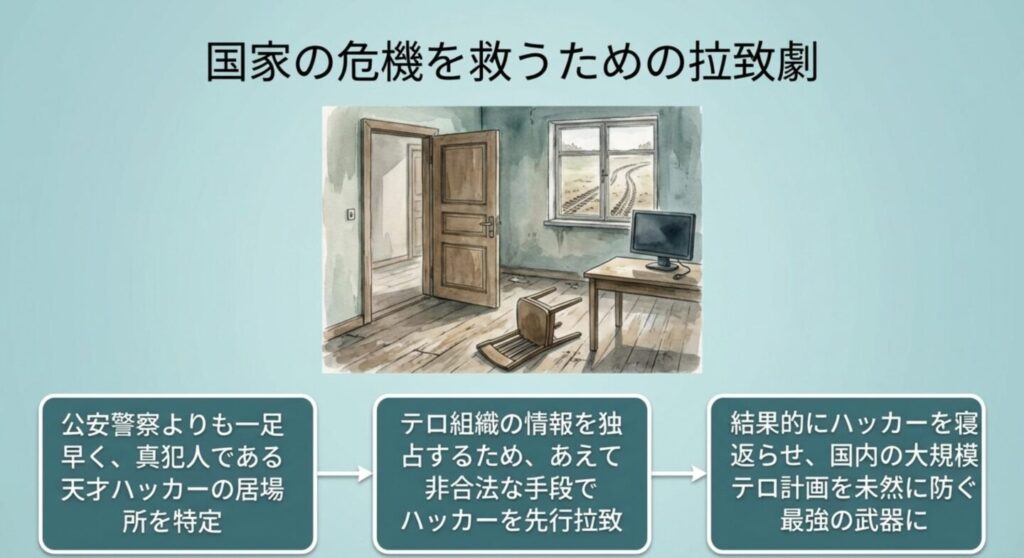 国家の危機を救うための拉致劇

公安警察よりも一足早く、真犯人である天才ハッカーの居場所を特定

テロ組織の情報を独占するため、あえて非合法な手段でハッカーを先行拉致

結果的にハッカーを寝返らせ、国内の大規模テロ計画を未然に防ぐ最強の武器に